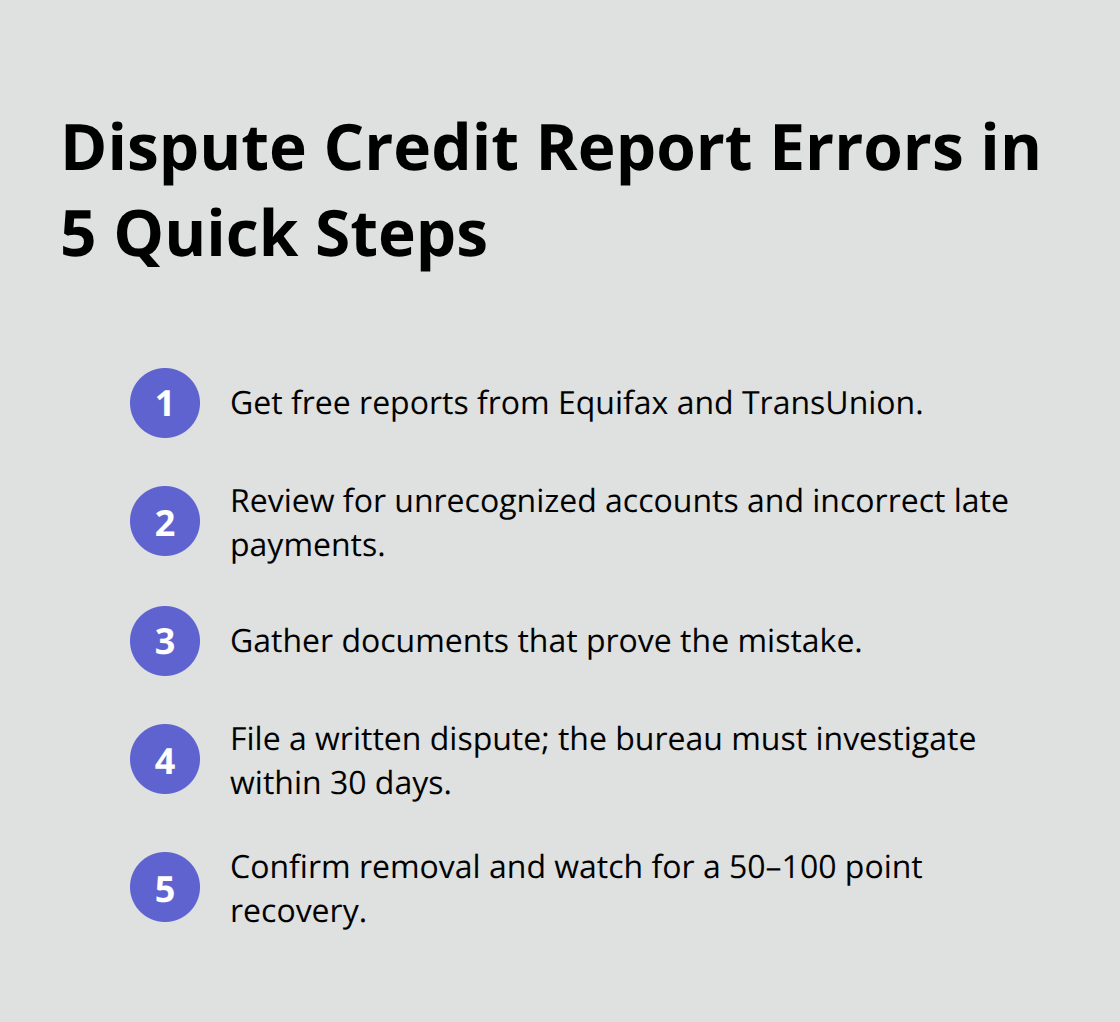 Dispute Credit Report Errors in 5 Quick Steps

1 Get free reports from Equifax and TransUnion.

2 Review for unrecognized accounts and incorrect late payments.

3 Gather documents that prove the mistake.

4 File a written dispute; the bureau must investigate within 30 days.

5 Confirm removal and watch for a 50–100 point recovery.